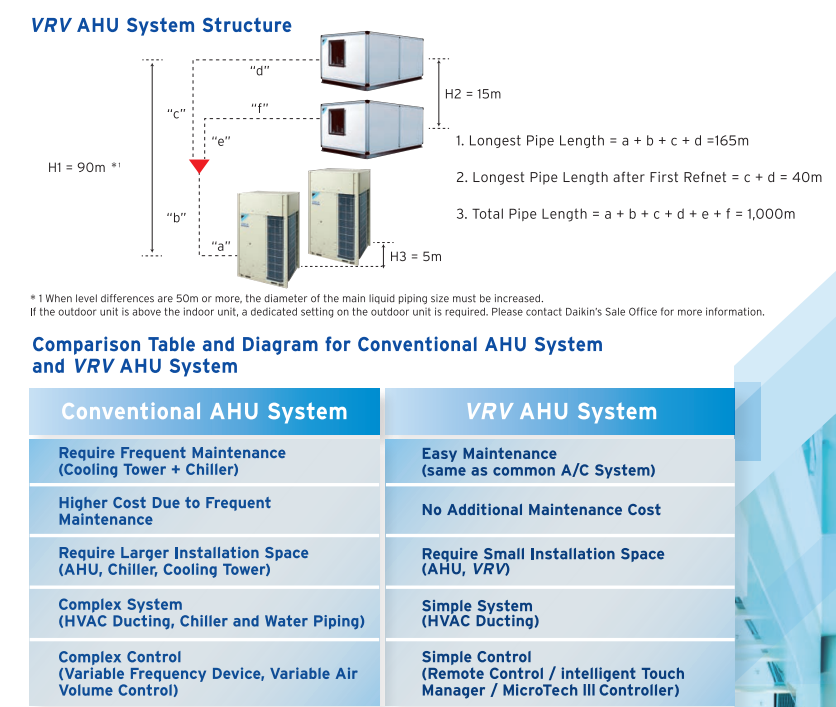 VRV AHU System Structure

"d"

"c"

"f"

"e"

H1 = 90m *¹

"b"

"a"

H2 = 15m

H3 = 5m

1. Longest Pipe Length = a + b + c + d =165m

2. Longest Pipe Length after First Refnet = c + d = 40m

3. Total Pipe Length = a + b + c + d + e + f = 1,000m

* 1 When level differences are 50m or more, the diameter of the main liquid piping size must be increased.
If the outdoor unit is above the indoor unit, a dedicated setting on the outdoor unit is required. Please contact Daikin's Sale Office for more information.

Comparison Table and Diagram for Conventional AHU System and VRV AHU System

| Conventional AHU System | VRV AHU System |
|---|---|
| Require Frequent Maintenance (Cooling Tower + Chiller) | Easy Maintenance (same as common A/C System) |
| Higher Cost Due to Frequent Maintenance | No Additional Maintenance Cost |
| Require Larger Installation Space (AHU, Chiller, Cooling Tower) | Require Small Installation Space (AHU, VRV) |
| Complex System (HVAC Ducting, Chiller and Water Piping) | Simple System (HVAC Ducting) |
| Complex Control (Variable Frequency Device, Variable Air Volume Control) | Simple Control (Remote Control / intelligent Touch Manager / MicroTech III Controller) |